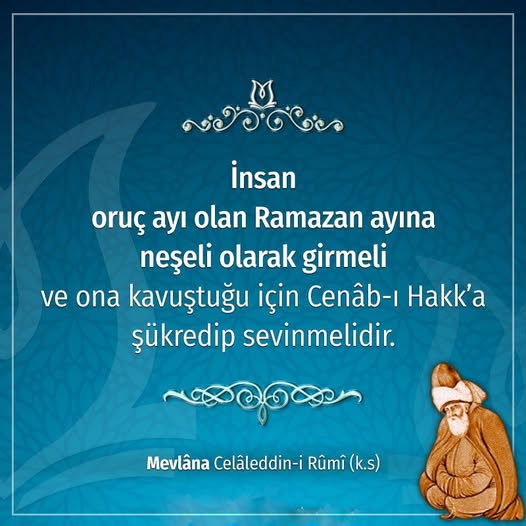 İnsan
oruç ayı olan Ramazan ayına neşeli olarak girmeli
ve ona kavuştuğu için Cenâb-ı Hakk'a şükredip sevinmelidir.

Mevlâna Celâleddin-i Rûmî (k.s)